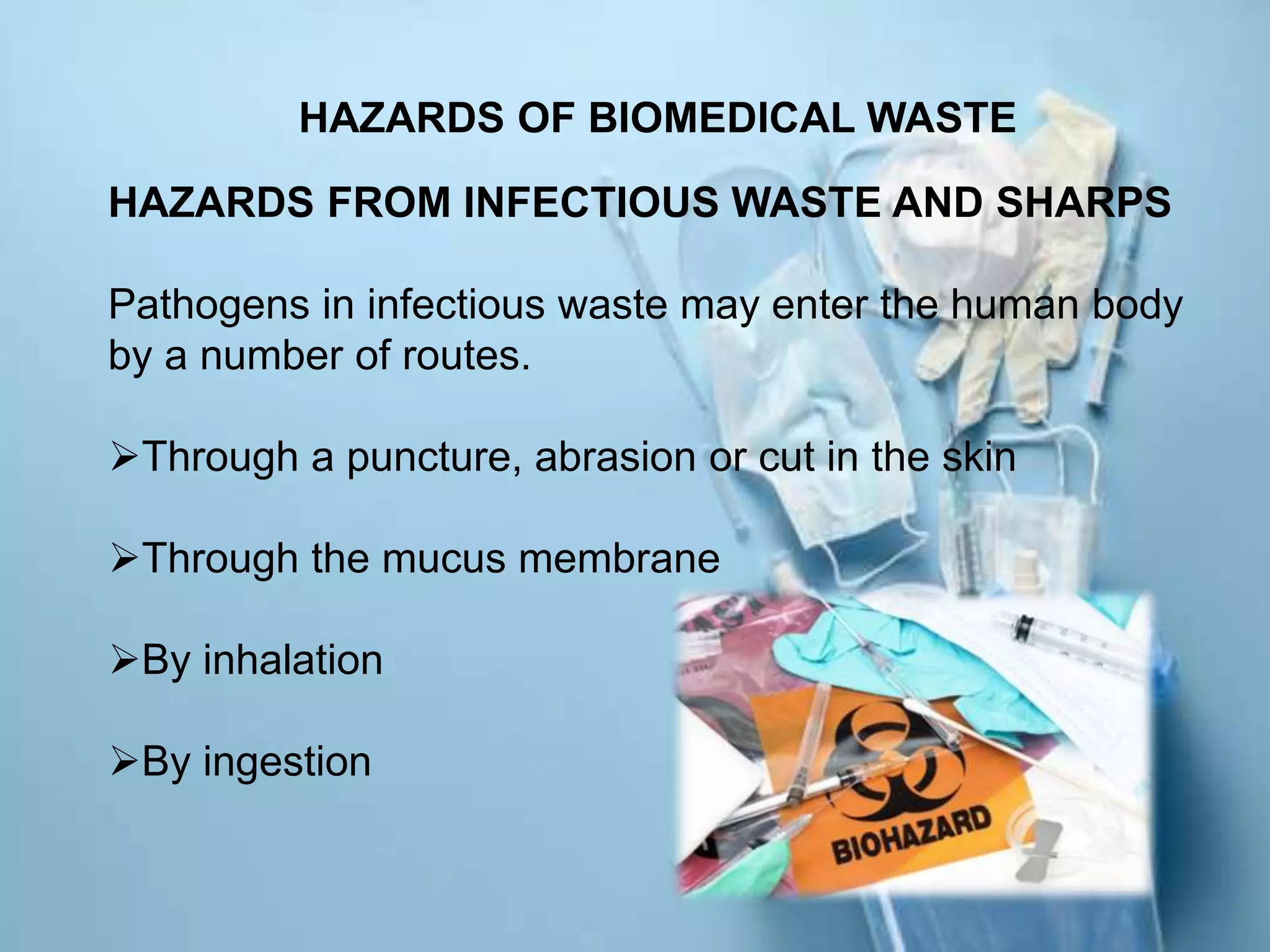 HAZARDS OF BIOMEDICAL WASTE

HAZARDS FROM INFECTIOUS WASTE AND SHARPS

Pathogens in infectious waste may enter the human body by a number of routes.

➢Through a puncture, abrasion or cut in the skin

➢Through the mucus membrane

➢By inhalation

➢By ingestion

BIOHAZARD